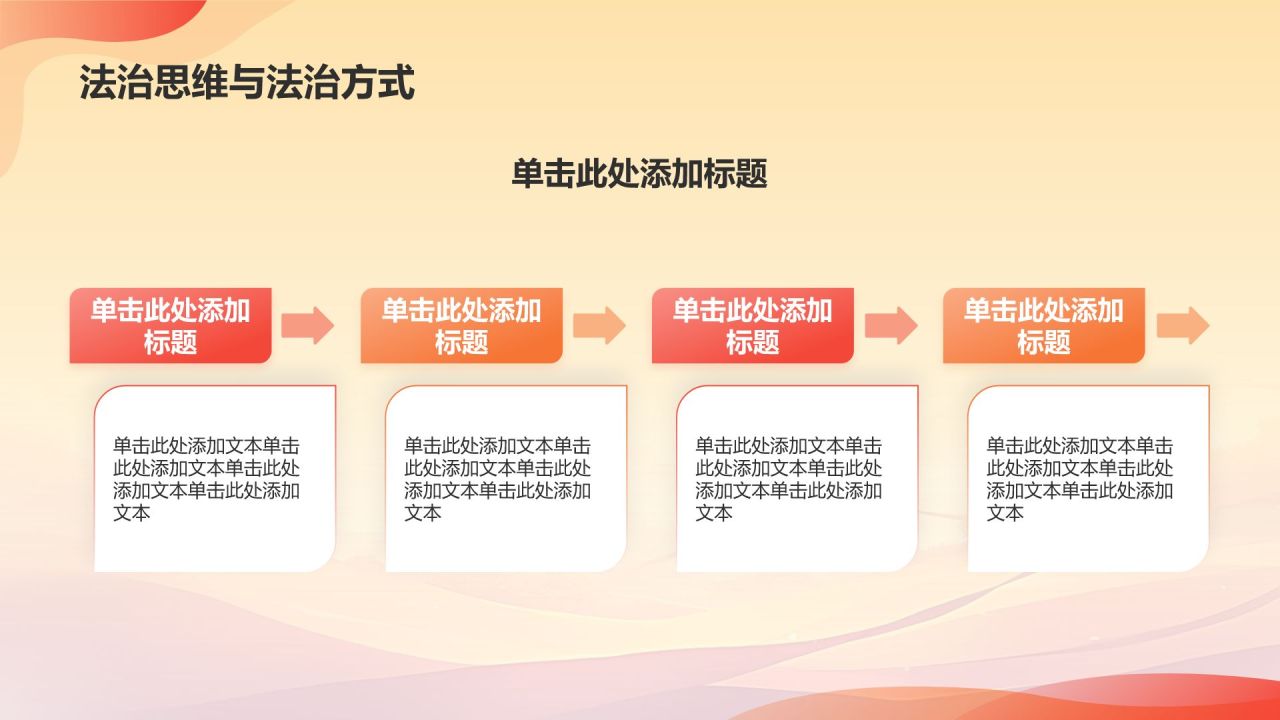 法治思维与法治方式

单击此处添加标题

单击此处添加标题

单击此处添加文本单击此处添加文本单击此处添加文本单击此处添加文本

单击此处添加标题

单击此处添加文本单击此处添加文本单击此处添加文本单击此处添加文本

单击此处添加标题

单击此处添加文本单击此处添加文本单击此处添加文本单击此处添加文本

单击此处添加标题

单击此处添加文本单击此处添加文本单击此处添加文本单击此处添加文本